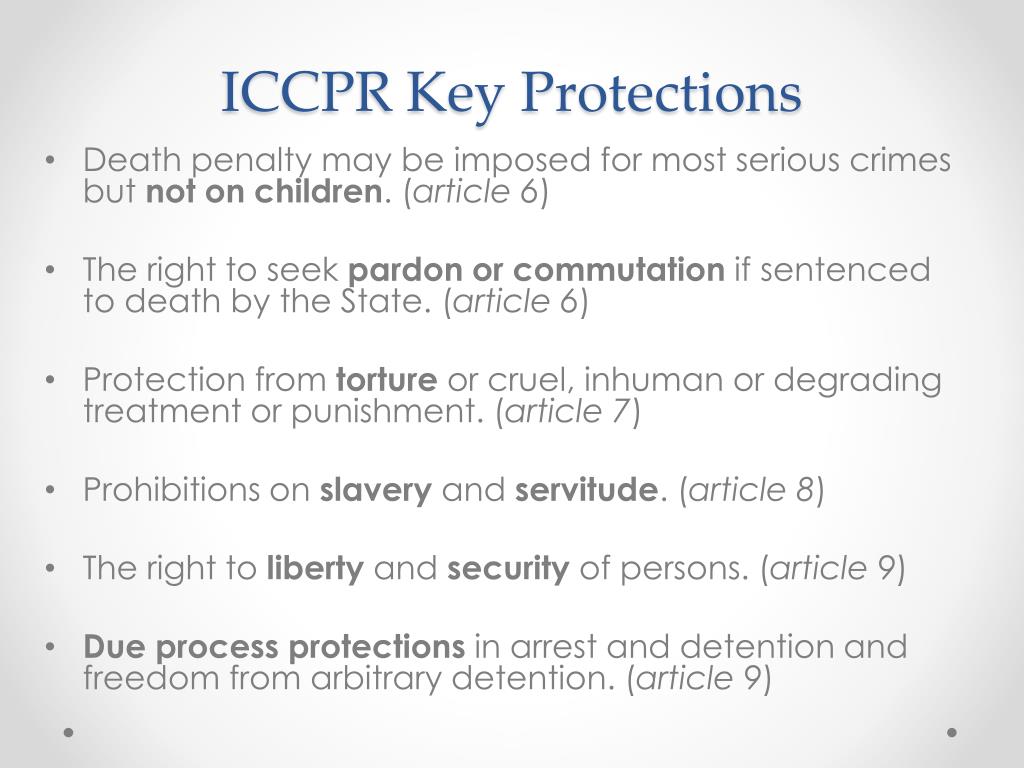 ICCPR Key Protections

• Death penalty may be imposed for most serious crimes but not on children. (article 6)

• The right to seek pardon or commutation if sentenced to death by the State. (article 6)

• Protection from torture or cruel, inhuman or degrading treatment or punishment. (article 7)

• Prohibitions on slavery and servitude. (article 8)

• The right to liberty and security of persons. (article 9)

• Due process protections in arrest and detention and freedom from arbitrary detention. (article 9)